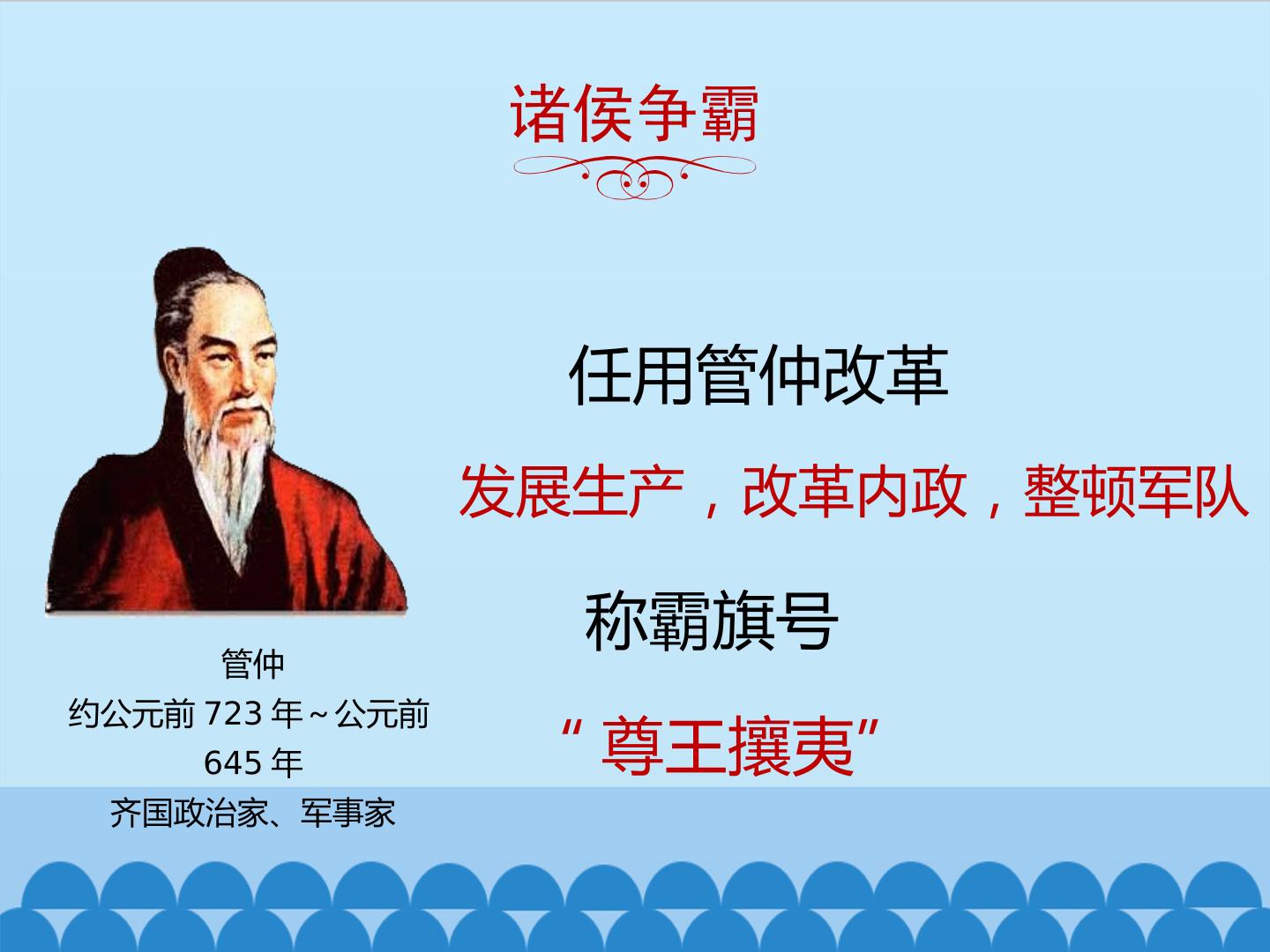 诸侯争霸

管仲
约公元前723年~公元前645年
齐国政治家、军事家

任用管仲改革

发展生产，改革内政，整顿军队

称霸旗号

“尊王攘夷”